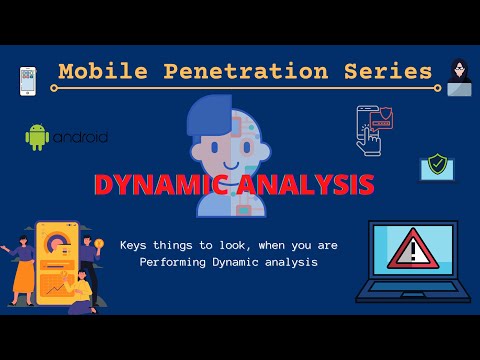 Mobile Penetration Series

android

DYNAMIC ANALYSIS

Keys things to look, when you are Performing Dynamic analysis